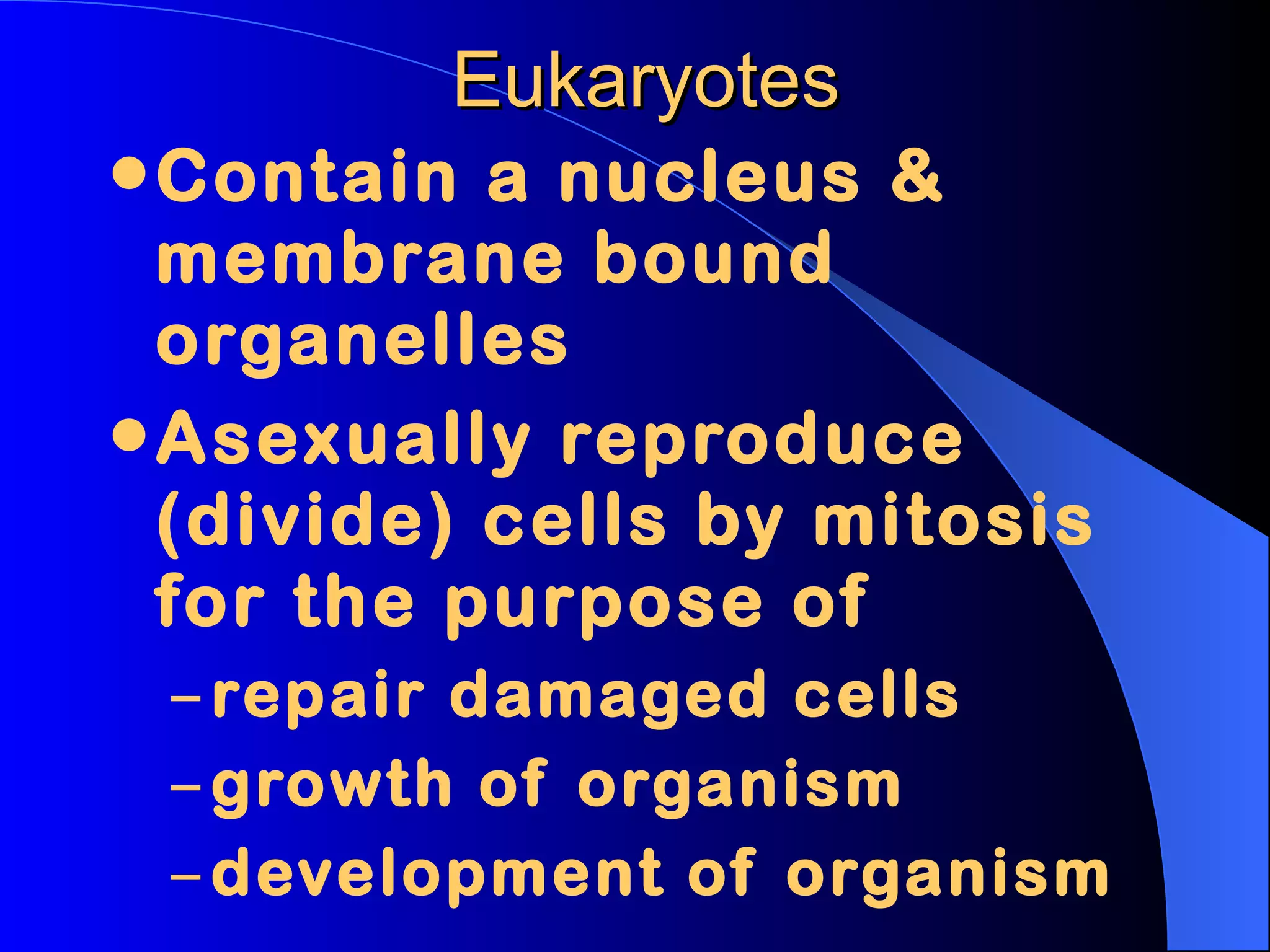 Eukaryotes

• Contain a nucleus & membrane bound organelles

• Asexually reproduce (divide) cells by mitosis for the purpose of

– repair damaged cells

– growth of organism

– development of organism